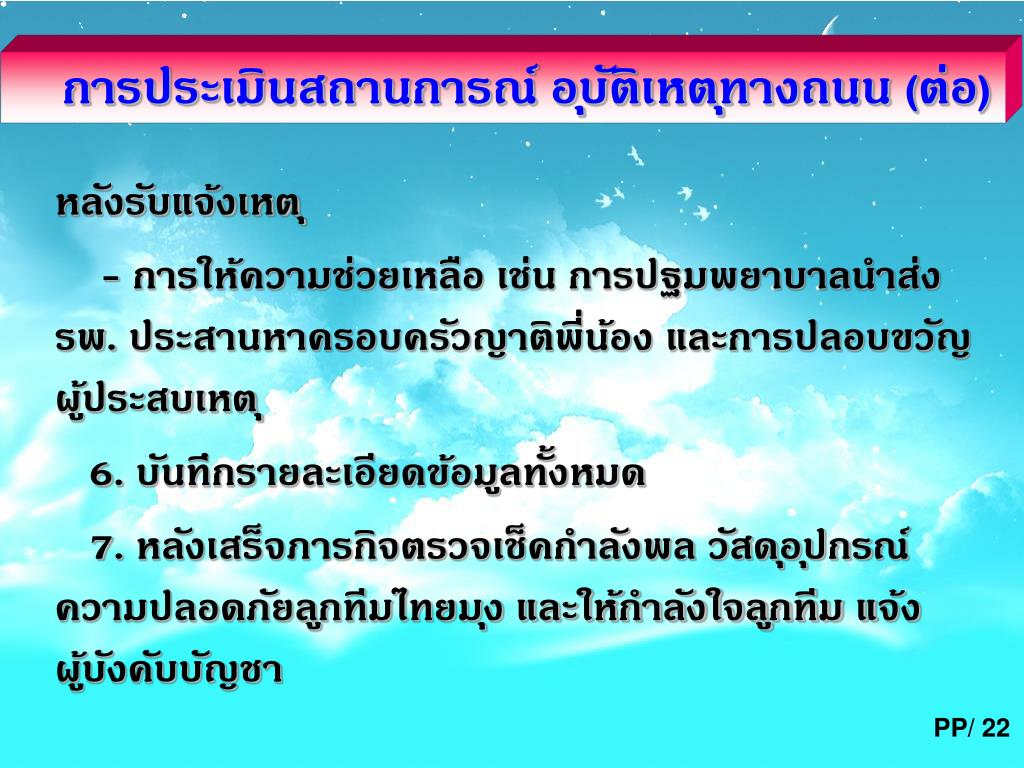 การประเมินสถานการณ์ อุบัติเหตุทางถนน (ต่อ)

หลังรับแจ้งเหตุ

- การให้ความช่วยเหลือ เช่น การปฐมพยาบาลนำส่ง รพ. ประสานหาครอบครัวญาติพี่น้อง และการปลอบขวัญผู้ประสบเหตุ

6. บันทึกรายละเอียดข้อมูลทั้งหมด

7. หลังเสร็จภารกิจตรวจเช็คกำลังพล วัสดุอุปกรณ์ ความปลอดภัยลูกทีมไทยมุง และให้กำลังใจลูกทีม แจ้งผู้บังคับบัญชา

PP/ 22